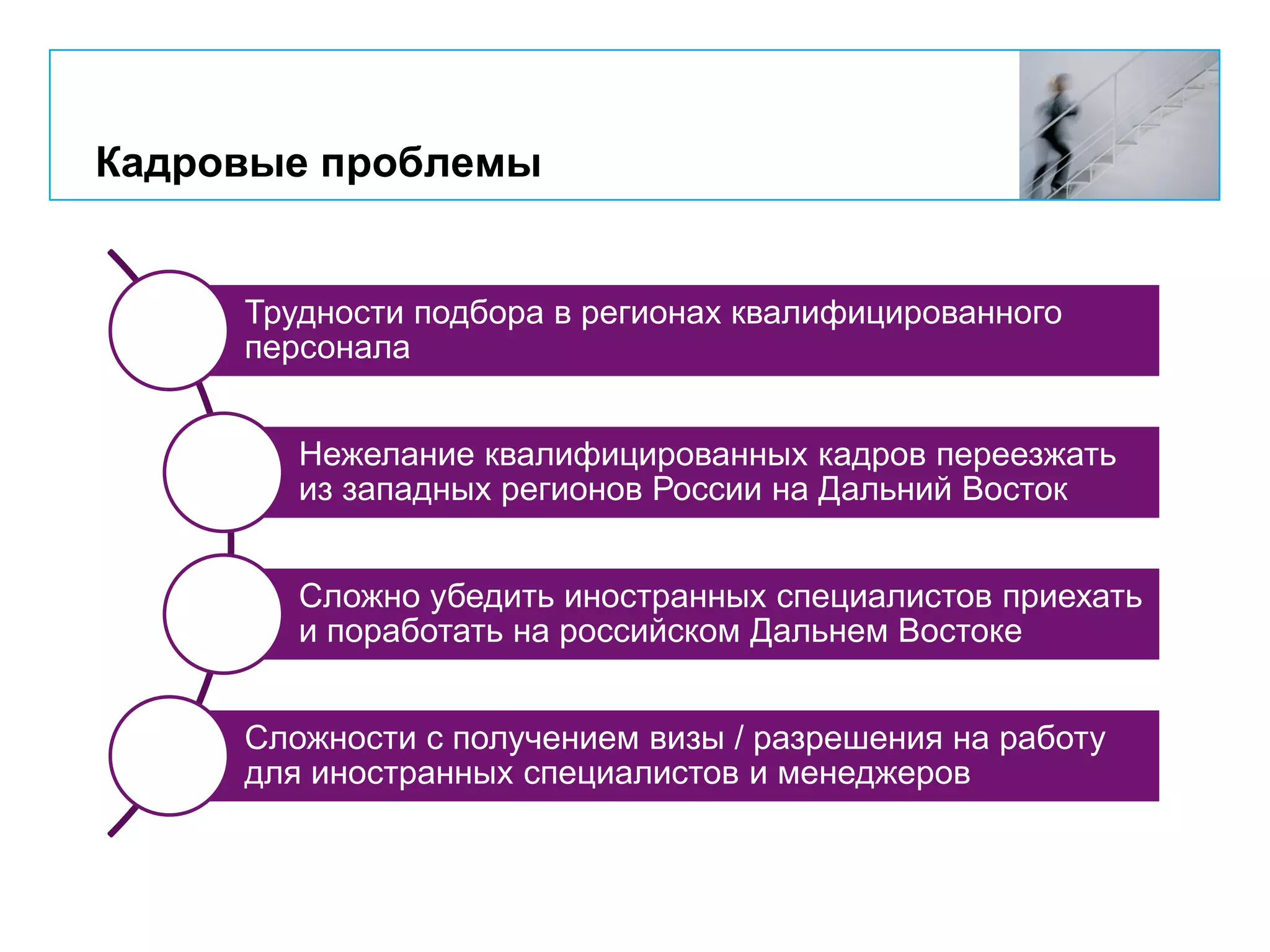 Кадровые проблемы

Трудности подбора в регионах квалифицированного персонала

Нежелание квалифицированных кадров переезжать из западных регионов России на Дальний Восток

Сложно убедить иностранных специалистов приехать и поработать на российском Дальнем Востоке

Сложности с получением визы / разрешения на работу для иностранных специалистов и менеджеров